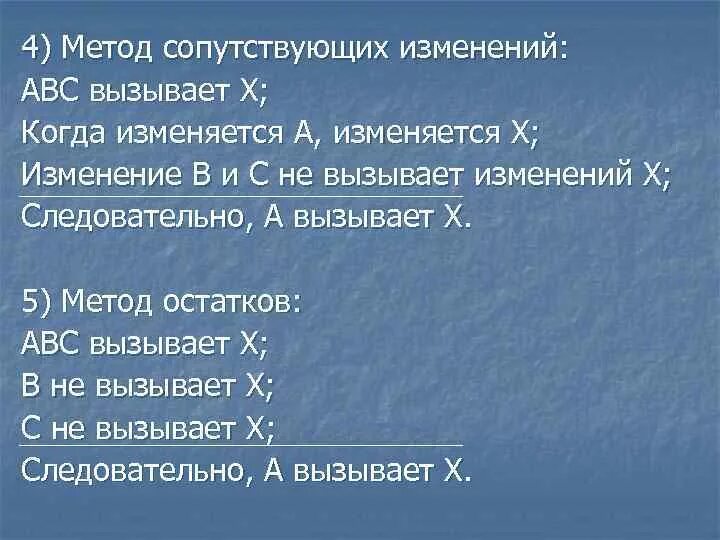 4) Метод сопутствующих изменений:
АВС вызывает Х;
Когда изменяется А, изменяется Х;
Изменение В и С не вызывает изменений Х;
Следовательно, А вызывает Х.

5) Метод остатков:
АВС вызывает Х;
В не вызывает Х;
С не вызывает Х;
Следовательно, А вызывает Х.